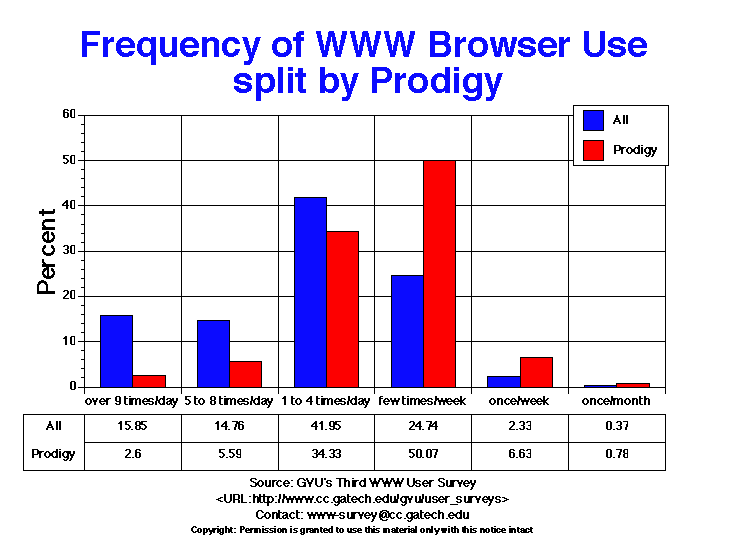 Frequency of WWW Browser Use split by Prodigy

All
Prodigy

Percent

60
50
40
30
20
10
0

|  | over 9 times/day | 5 to 8 times/day | 1 to 4 times/day | few times/week | once/week | once/month |
|---|---|---|---|---|---|---|
| All | 15.85 | 14.76 | 41.95 | 24.74 | 2.33 | 0.37 |
| Prodigy | 2.6 | 5.59 | 34.33 | 50.07 | 6.63 | 0.78 |

Source: GVU's Third WWW User Survey
<URL:http://www.cc.gatech.edu/gvu/user_surveys>
Contact: www-survey@cc.gatech.edu
Copyright: Permission is granted to use this material only with this notice intact